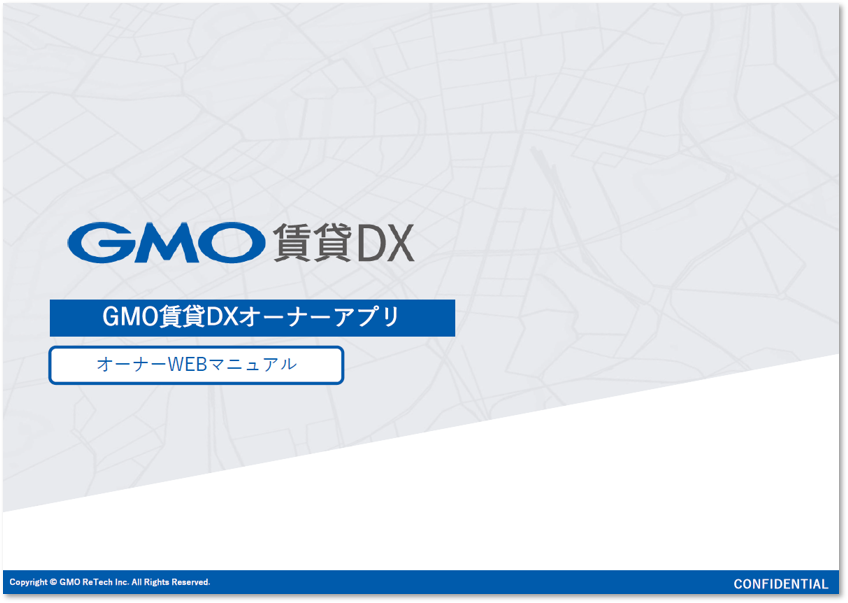 GMO 賃貸DX

GMO賃貸DXオーナーアプリ

オーナーWEBマニュアル

Copyright © GMO ReTech Inc. All Rights Reserved.

CONFIDENTIAL